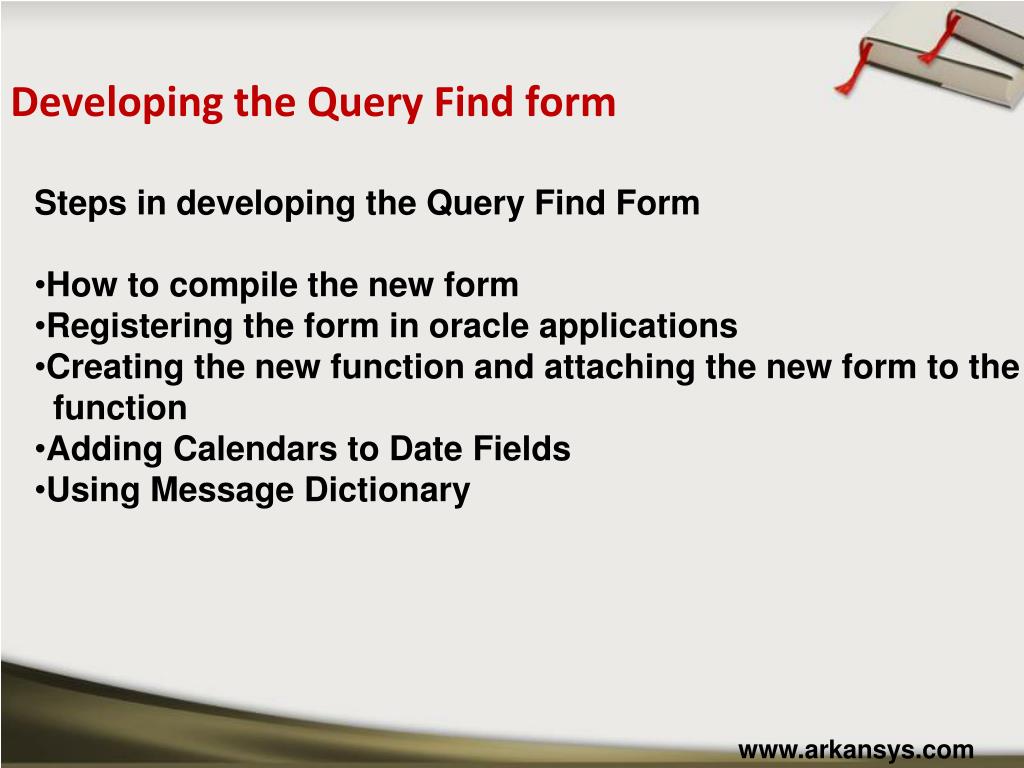 Developing the Query Find form

Steps in developing the Query Find Form

•How to compile the new form
•Registering the form in oracle applications
•Creating the new function and attaching the new form to the function
•Adding Calendars to Date Fields
•Using Message Dictionary

www.arkansys.com